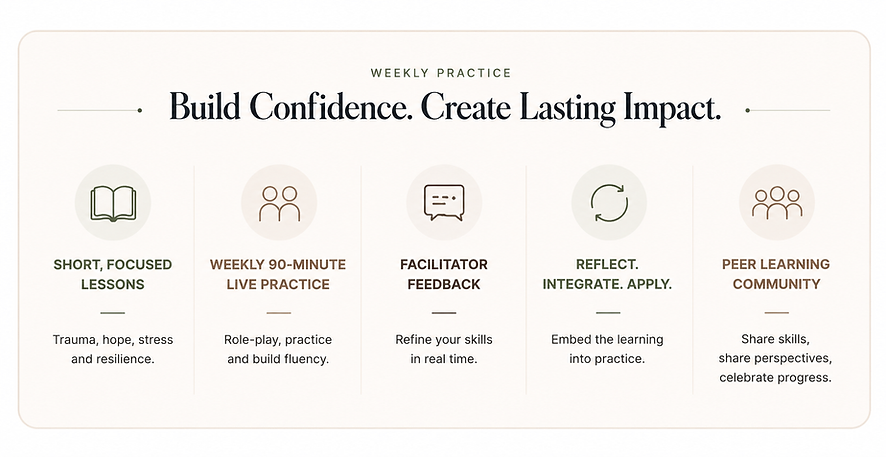 WEEKLY PRACTICE

Build Confidence. Create Lasting Impact.

SHORT, FOCUSED LESSONS

Trauma, hope, stress and resilience.

WEEKLY 90-MINUTE LIVE PRACTICE

Role-play, practice and build fluency.

FACILITATOR FEEDBACK

Refine your skills in real time.

REFLECT. INTEGRATE. APPLY.

Embed the learning into practice.

PEER LEARNING COMMUNITY

Share skills, share perspectives, celebrate progress.